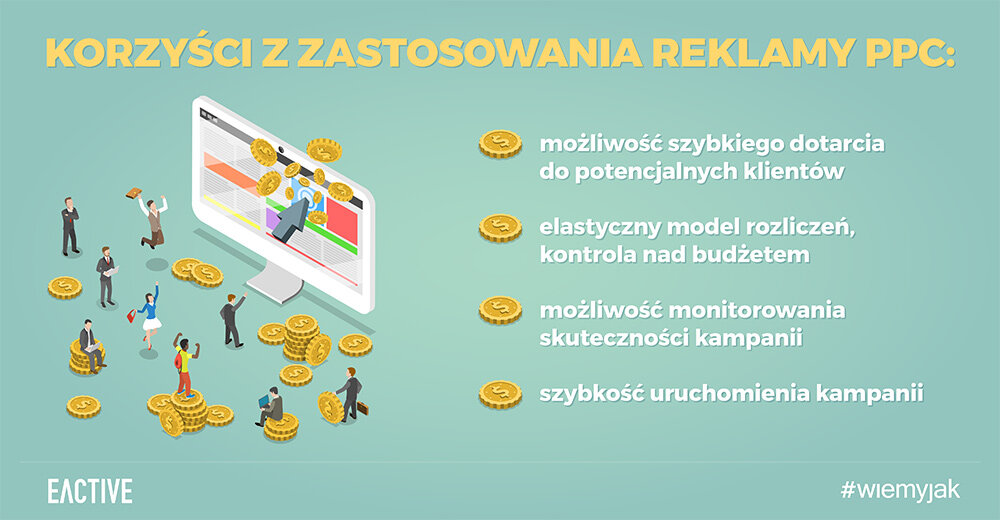 KORZYŚCI Z ZASTOSOWANIA REKLAMY PPC:

możliwość szybkiego dotarcia do potencjalnych klientów

elastyczny model rozliczeń, kontrola nad budżetem

możliwość monitorowania skuteczności kampanii

szybkość uruchomienia kampanii

EACTIVE

#wiemyjak